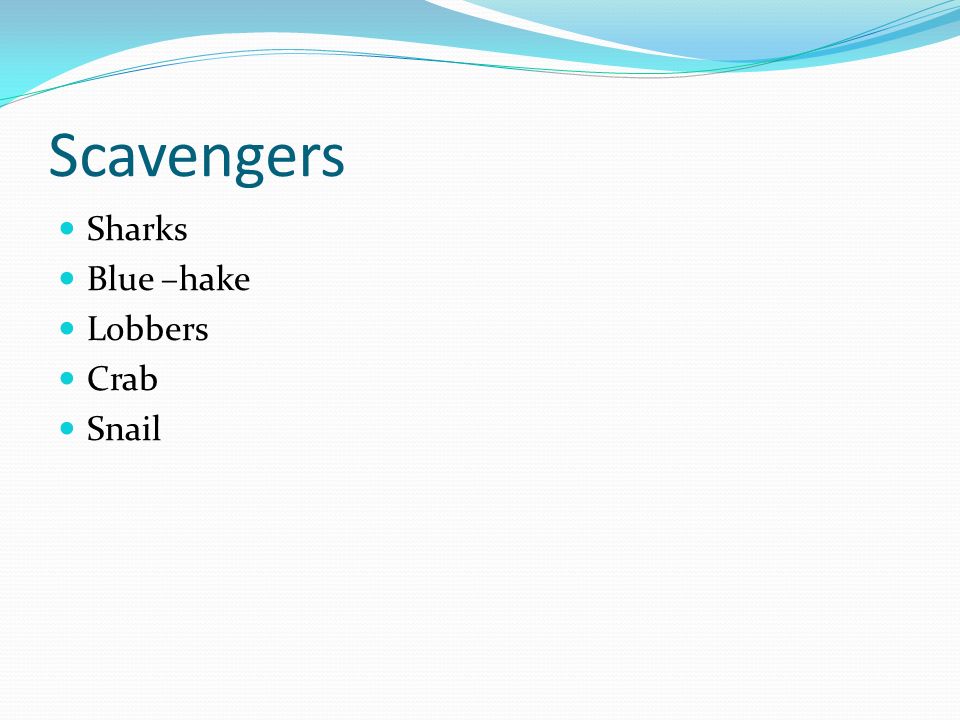 Scavengers

- Sharks
- Blue –hake
- Lobbers
- Crab
- Snail